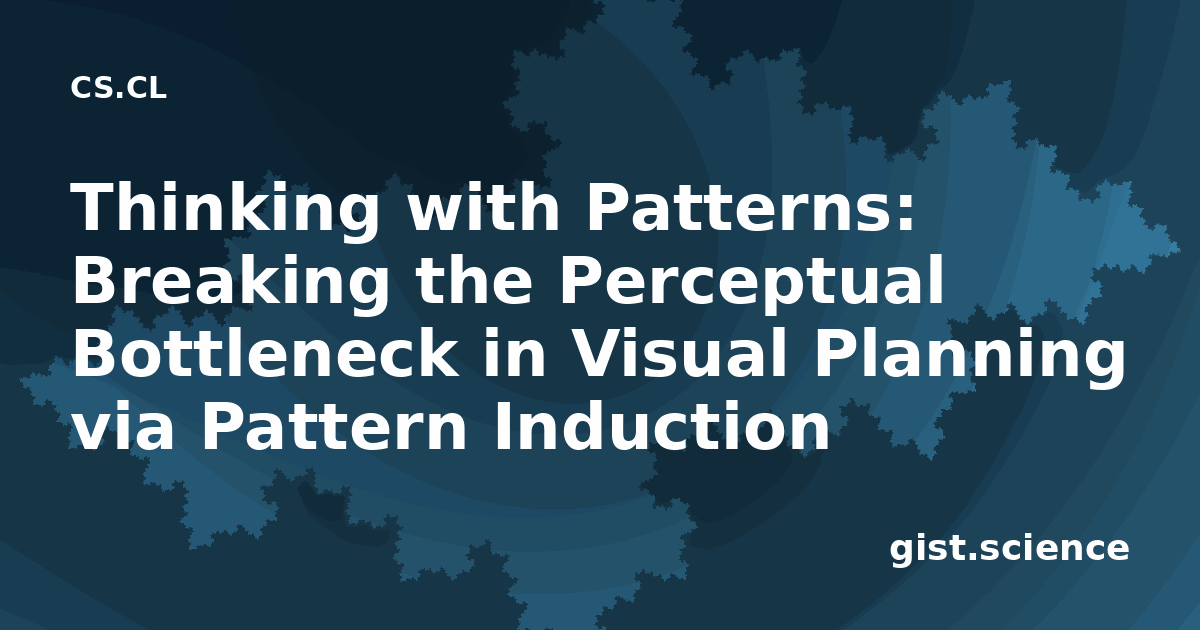 CS.CL

Thinking with Patterns: Breaking the Perceptual Bottleneck in Visual Planning via Pattern Induction

gist.science